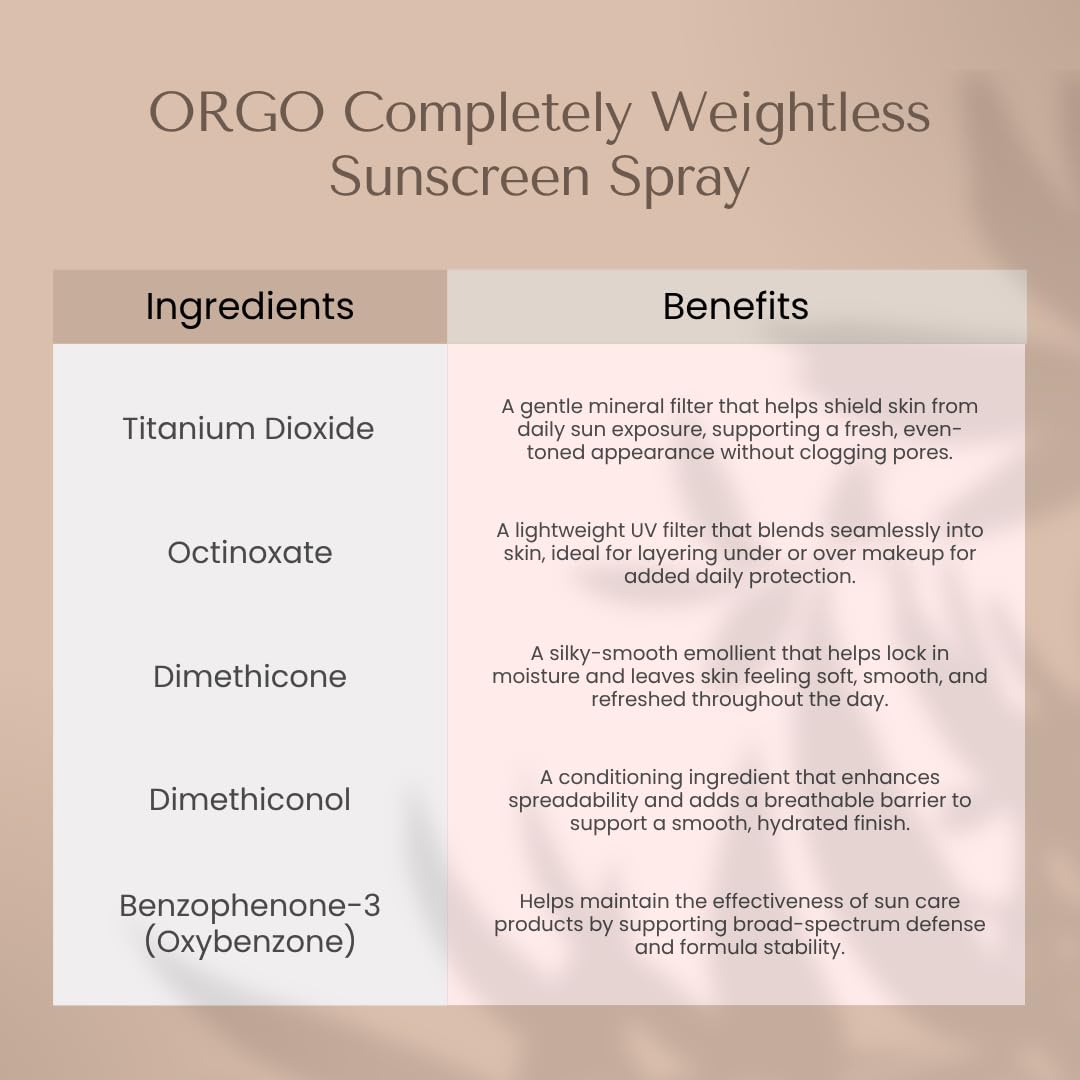 ORGO Completely Weightless Sunscreen Spray

| Ingredients | Benefits |
|---|---|
| Titanium Dioxide | A gentle mineral filter that helps shield skin from daily sun exposure, supporting a fresh, even-toned appearance without clogging pores. |
| Octinoxate | A lightweight UV filter that blends seamlessly into skin, ideal for layering under or over makeup for added daily protection. |
| Dimethicone | A silky-smooth emollient that helps lock in moisture and leaves skin feeling soft, smooth, and refreshed throughout the day. |
| Dimethiconol | A conditioning ingredient that enhances spreadability and adds a breathable barrier to support a smooth, hydrated finish. |
| Benzophenone-3 (Oxybenzone) | Helps maintain the effectiveness of sun care products by supporting broad-spectrum defense and formula stability. |